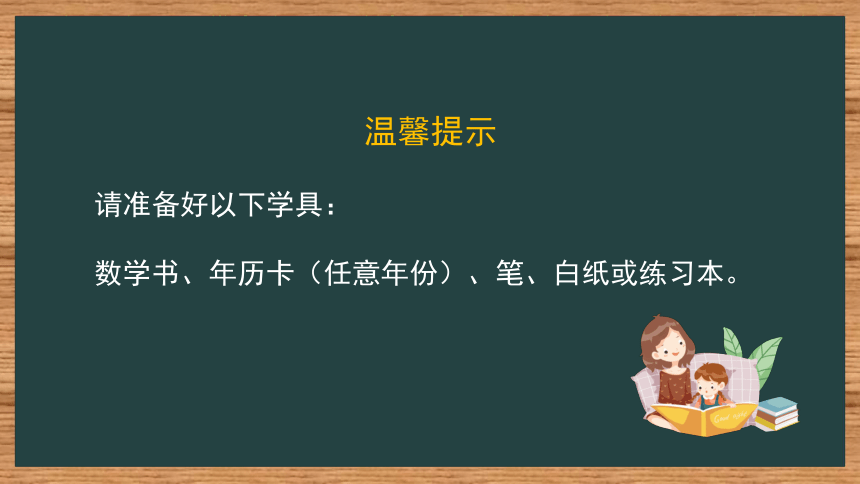 温馨提示

请准备好以下学具：

数学书、年历卡（任意年份）、笔、白纸或练习本。